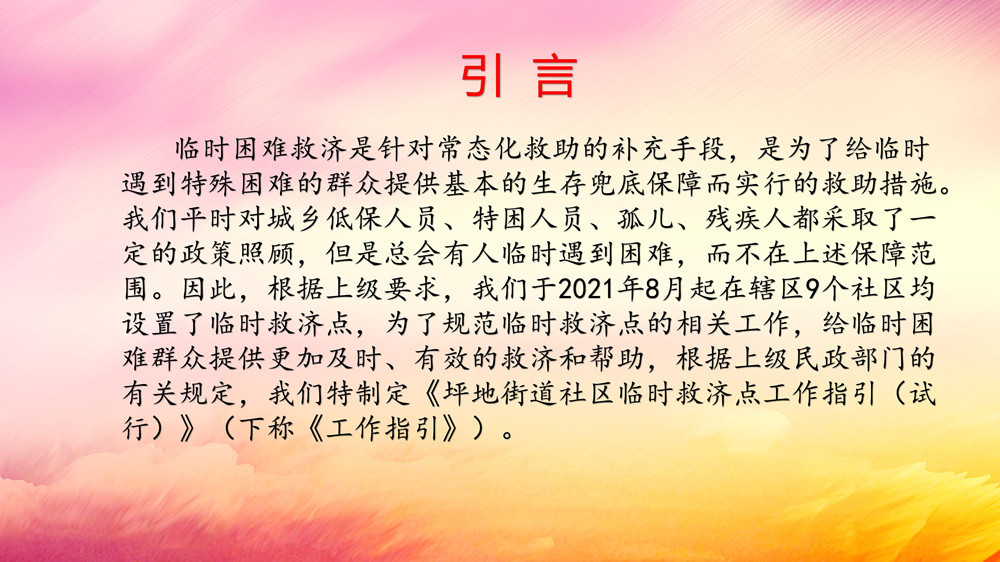 引 言

临时困难救济是针对常态化救助的补充手段，是为了给临时遇到特殊困难的群众提供基本的生存兜底保障而实行的救助措施。我们平时对城乡低保人员、特困人员、孤儿、残疾人都采取了一定的政策照顾，但是总会有人临时遇到困难，而不在上述保障范围。因此，根据上级要求，我们于2021年8月起在辖区9个社区均设置了临时救济点，为了规范临时救济点的相关工作，给临时困难群众提供更加及时、有效的救济和帮助，根据上级民政部门的有关规定，我们特制定《坪地街道社区临时救济点工作指引（试行）》（下称《工作指引》）。